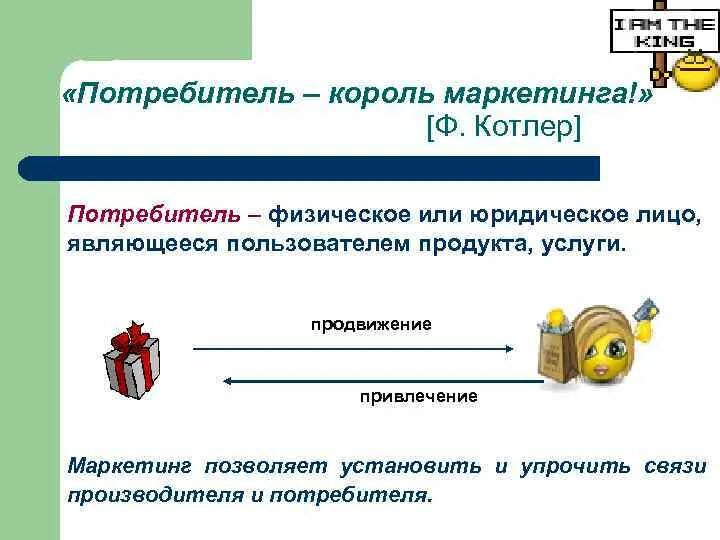 I AM THE KING

«Потребитель – король маркетинга!»
[Ф. Котлер]

Потребитель – физическое или юридическое лицо, являющееся пользователем продукта, услуги.

продвижение

привлечение

Маркетинг позволяет установить и упрочить связи производителя и потребителя.